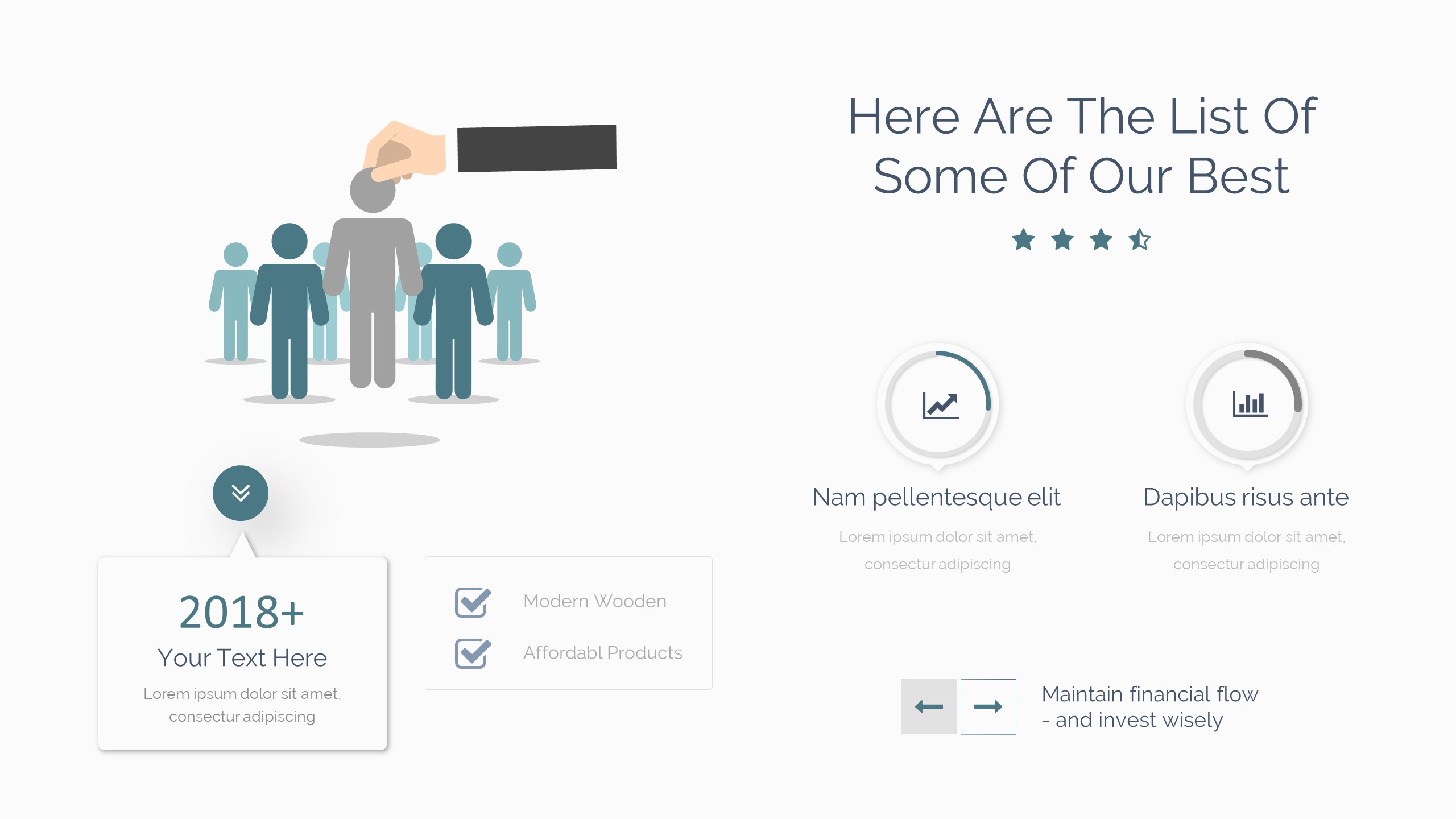 Here Are The List Of Some Of Our Best

Nam pellentesque elit

Lorem ipsum dolor sit amet, consectur adipiscing

Dapibus risus ante

Lorem ipsum dolor sit amet, consectur adipiscing

2018+

Your Text Here

Lorem ipsum dolor sit amet, consectur adipiscing

Modern Wooden

Affordabl Products

Maintain financial flow - and invest wisely